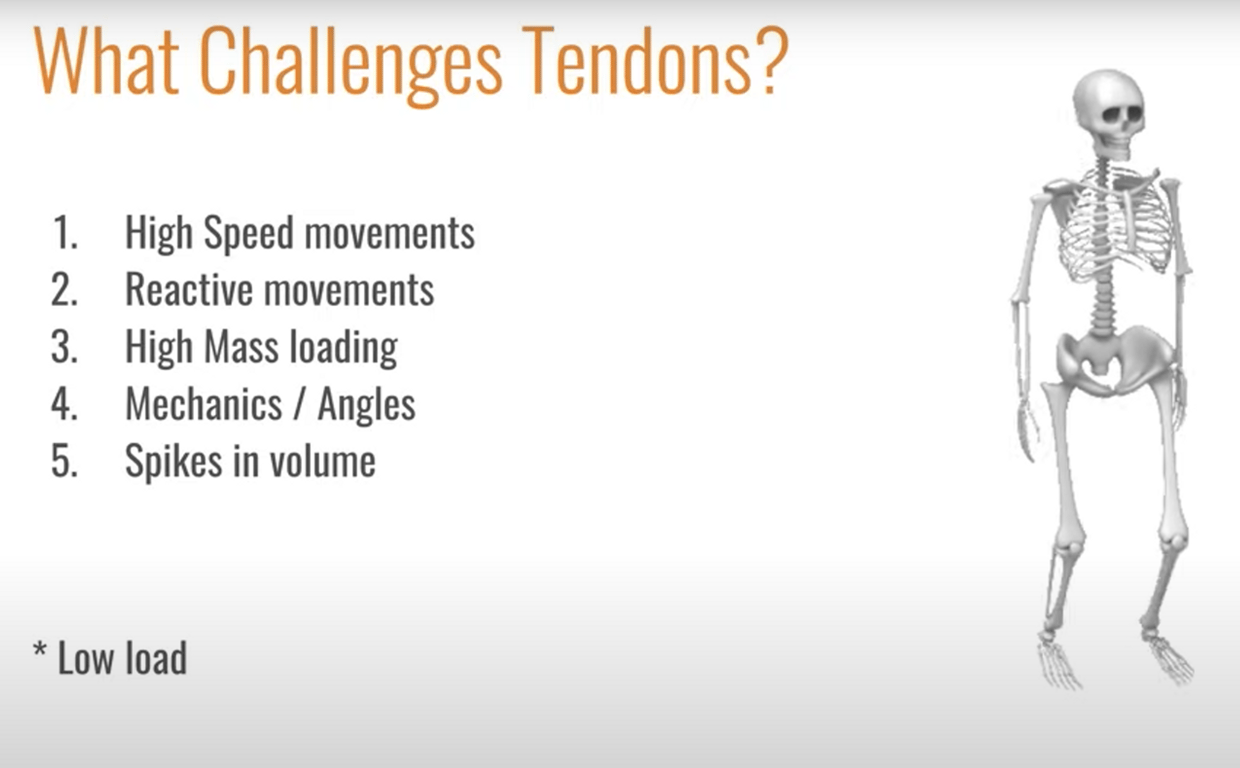 What Challenges Tendons?

1. High Speed movements
2. Reactive movements
3. High Mass loading
4. Mechanics / Angles
5. Spikes in volume

* Low load